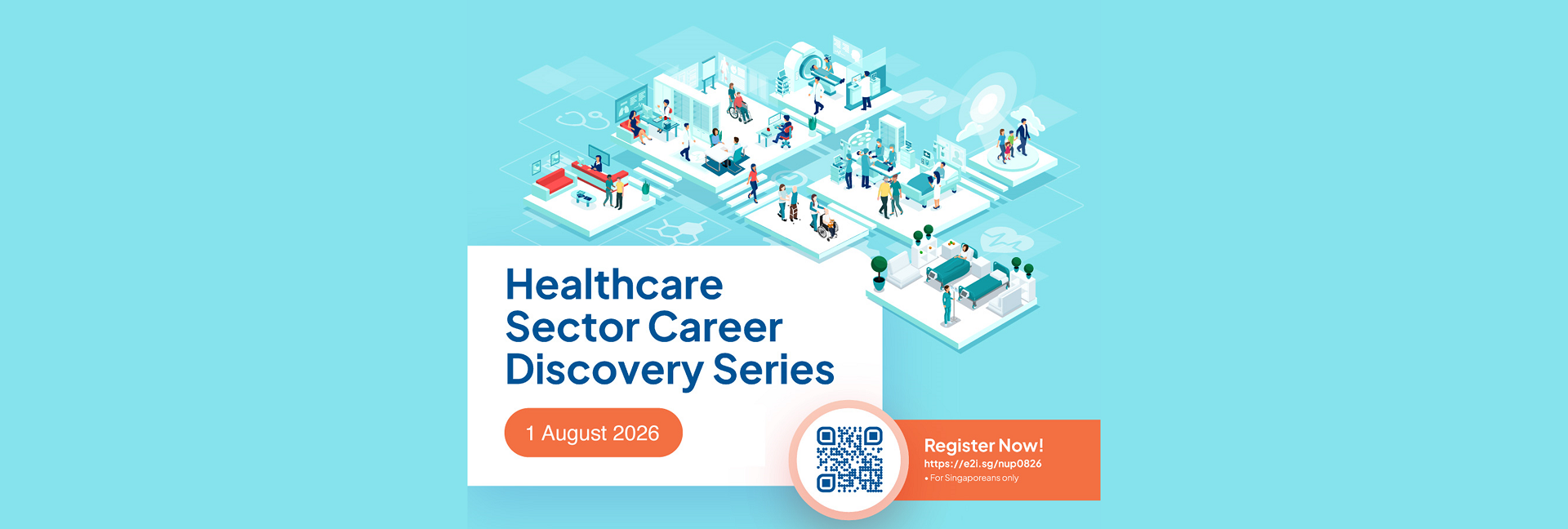 Healthcare Sector Career Discovery Series

1 August 2026

Register Now!
https://e2i.sg/nup0826
• For Singaporeans only